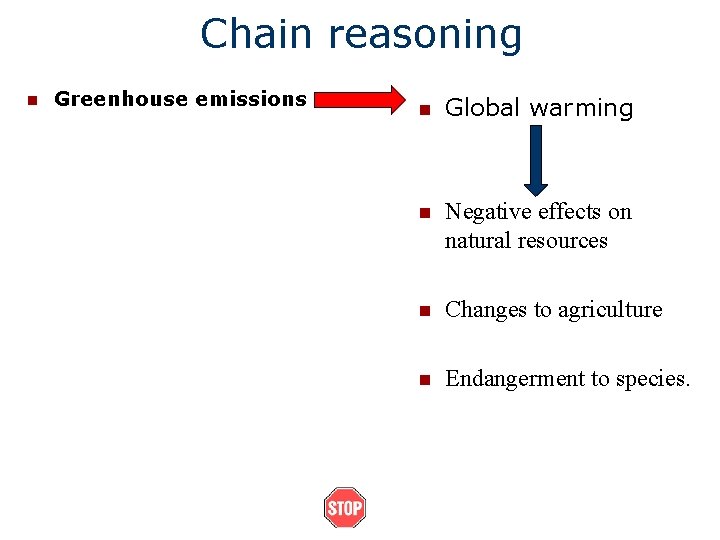 Chain reasoning

Greenhouse emissions

Global warming

Negative effects on natural resources

Changes to agriculture

Endangerment to species.

STOP